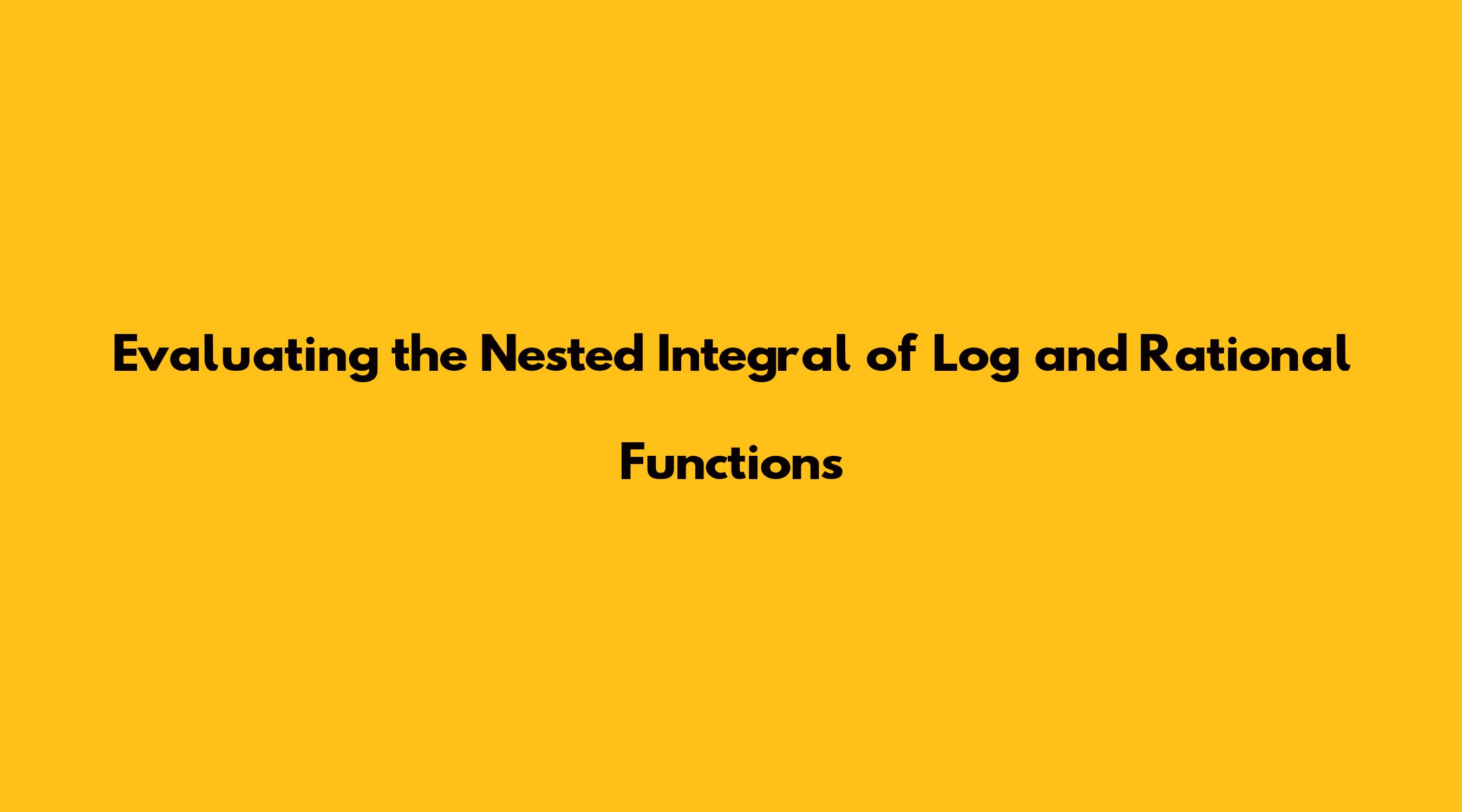 Evaluating the Nested Integral of Log and Rational Functions